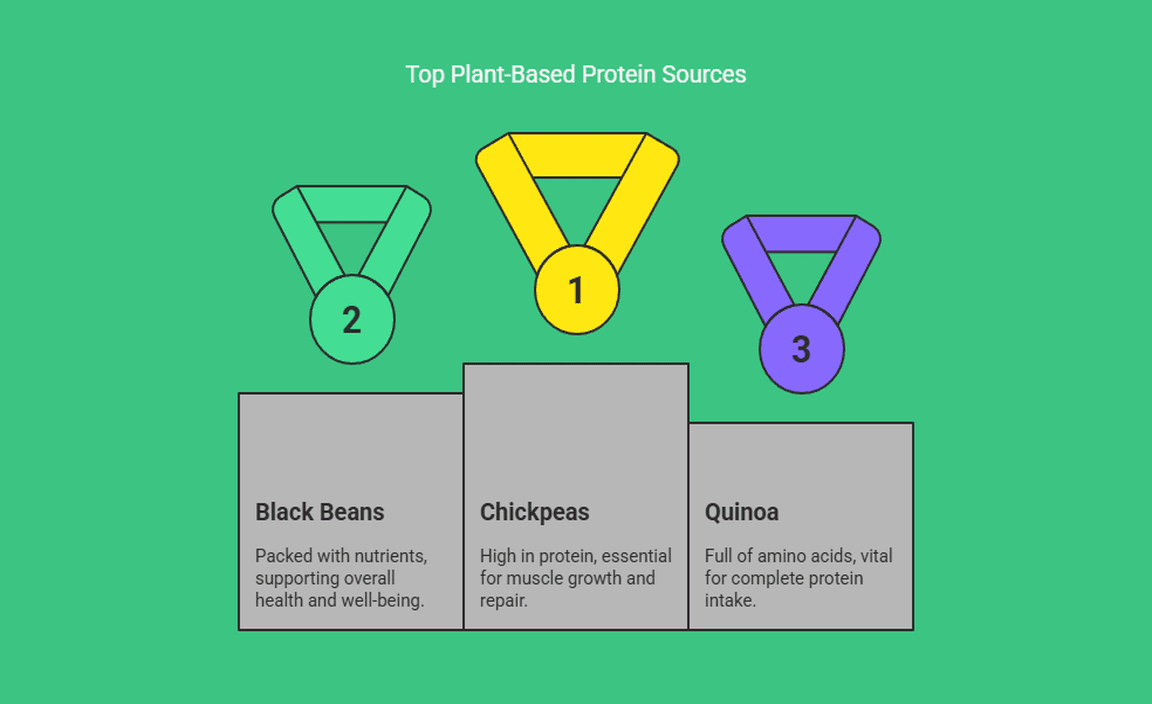 Top Plant-Based Protein Sources

2

1

3

Black Beans

Packed with nutrients, supporting overall health and well-being.

Chickpeas

High in protein, essential for muscle growth and repair.

Quinoa

Full of amino acids, vital for complete protein intake.